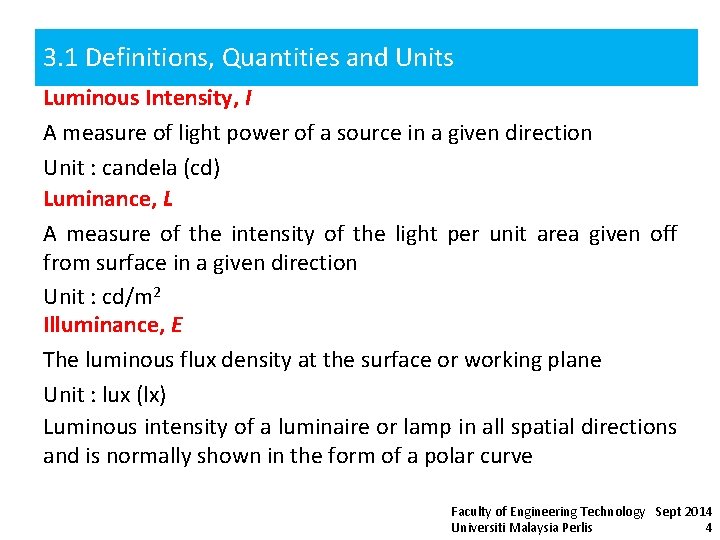 3.1 Definitions, Quantities and Units

Luminous Intensity, I

A measure of light power of a source in a given direction

Unit : candela (cd)

Luminance, L

A measure of the intensity of the light per unit area given off from surface in a given direction

Unit : cd/m$^2$

Illuminance, E

The luminous flux density at the surface or working plane

Unit : lux (lx)

Luminous intensity of a luminaire or lamp in all spatial directions and is normally shown in the form of a polar curve

Faculty of Engineering Technology Sept 2014
Universiti Malaysia Perlis 4